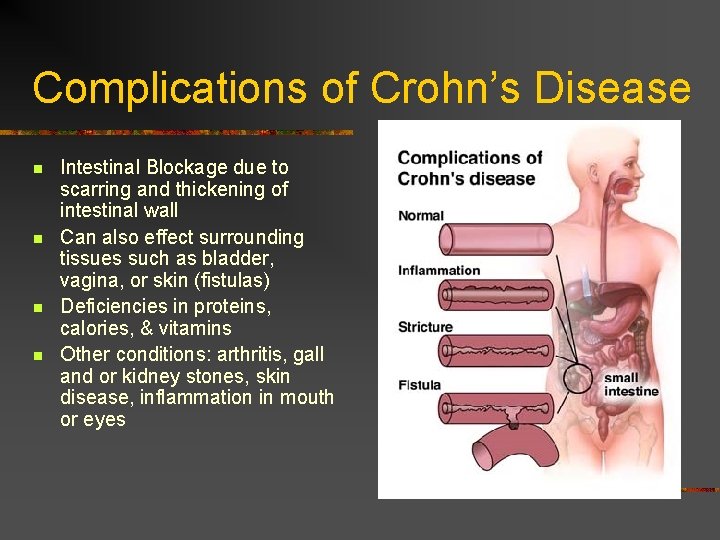 Complications of Crohn's Disease

- Intestinal Blockage due to scarring and thickening of intestinal wall
- Can also effect surrounding tissues such as bladder, vagina, or skin (fistulas)
- Deficiencies in proteins, calories, & vitamins
- Other conditions: arthritis, gall and or kidney stones, skin disease, inflammation in mouth or eyes

Complications of Crohn's disease

Normal

Inflammation

Stricture

Fistula

small intestine